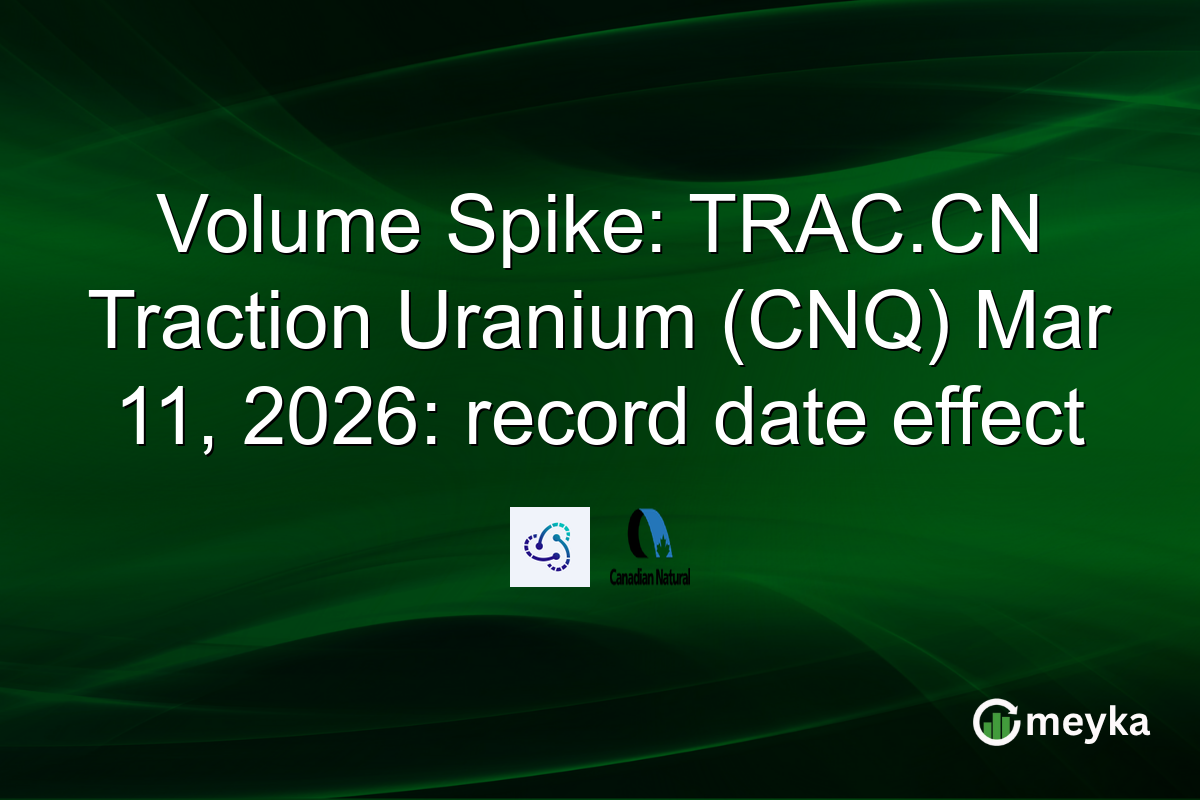 Volume Spike: TRAC.CN Traction Uranium (CNQ) Mar 11, 2026: record date effect

Canadian Natural

meyka